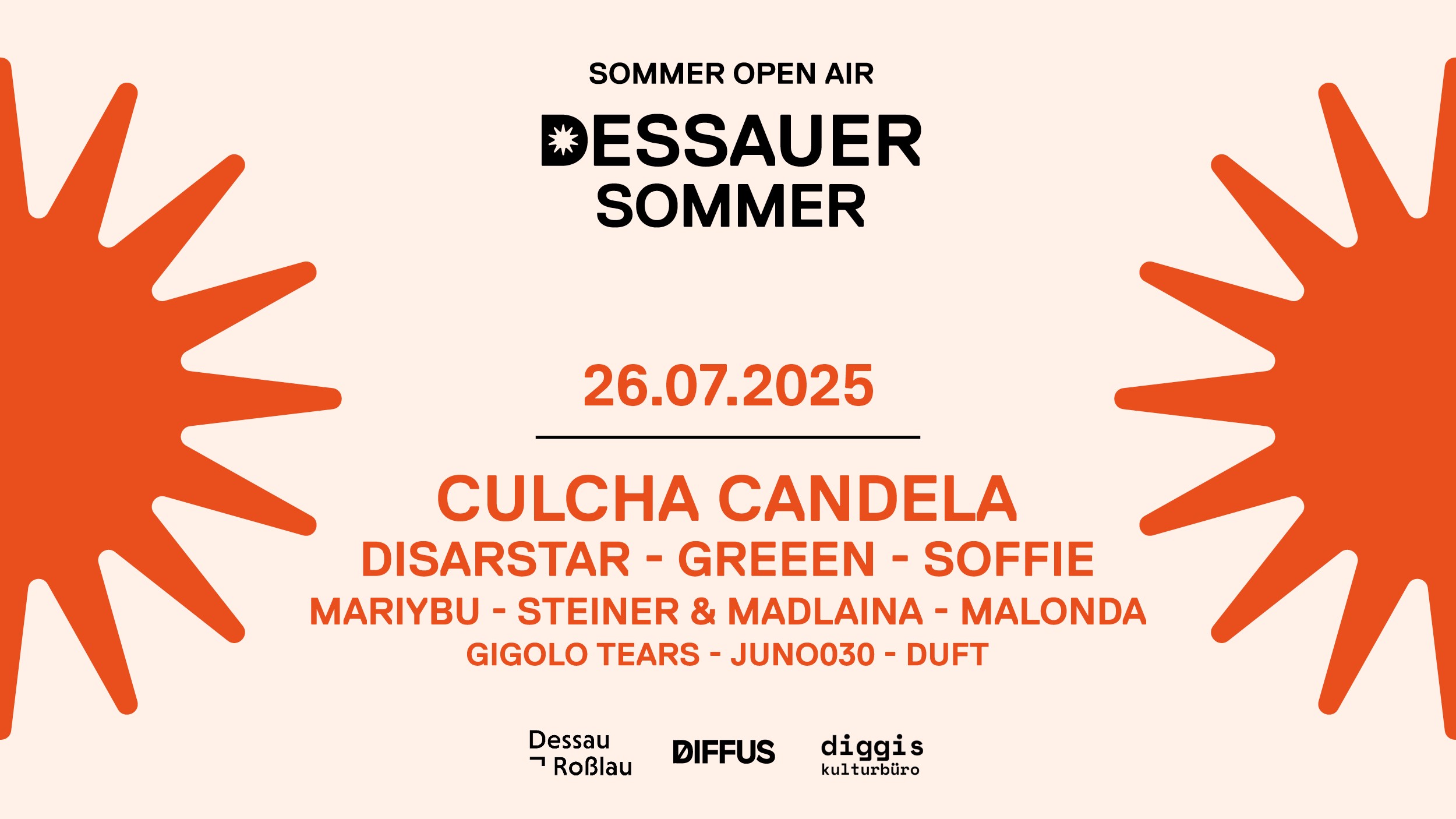 SOMMER OPEN AIR

DESSAUER
SOMMER

26.07.2025

CULCHA CANDELA
DISARSTAR - GREEEN - SOFFIE
MARIYBU - STEINER & MADLAINA - MALONDA
GIGOLO TEARS - JUNO030 - DUFT

Dessau Roßlau

DIFFUS

diggis kulturbüro